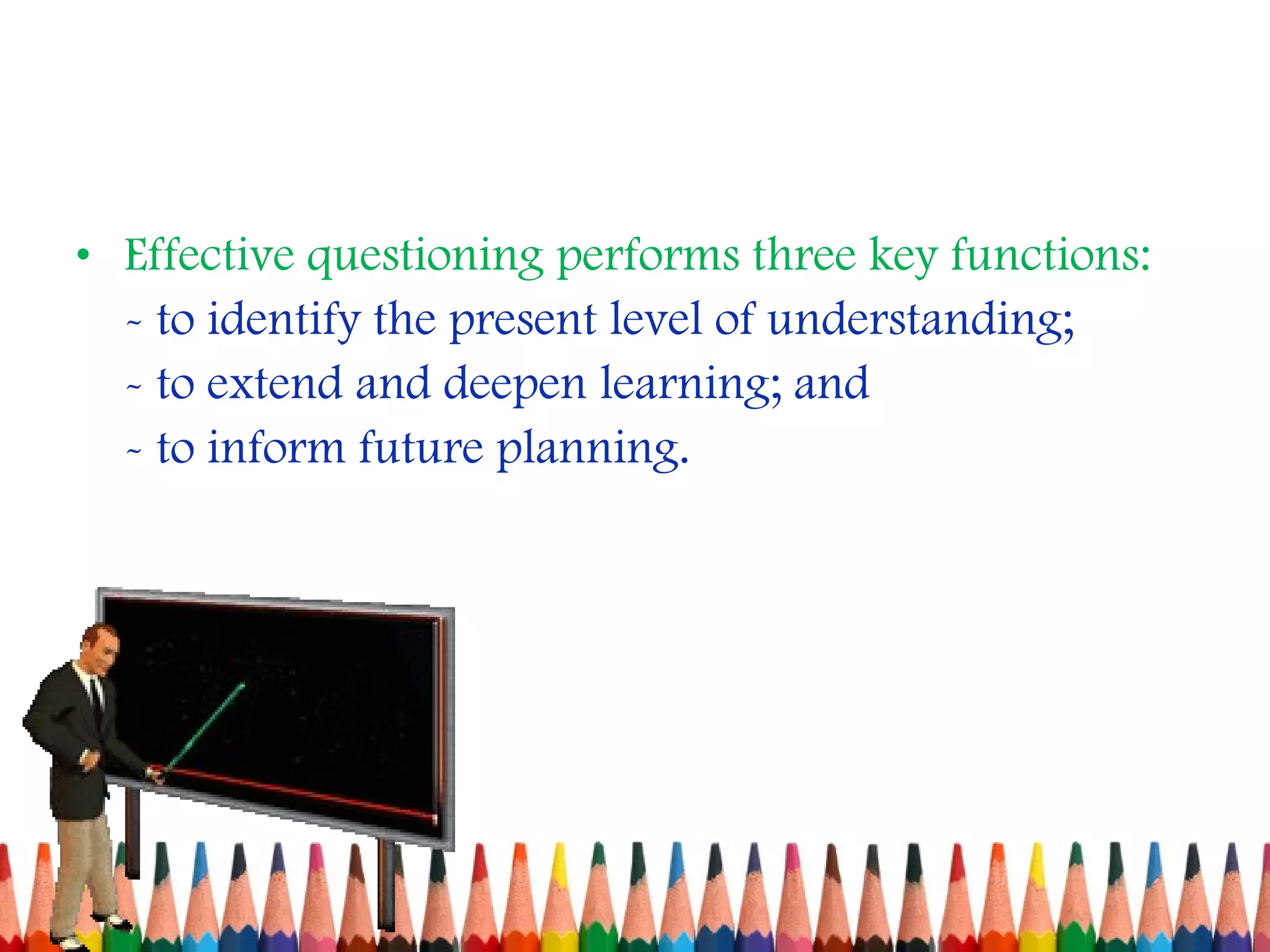 • Effective questioning performs three key functions:
~ to identify the present level of understanding;
~ to extend and deepen learning; and
~ to inform future planning.